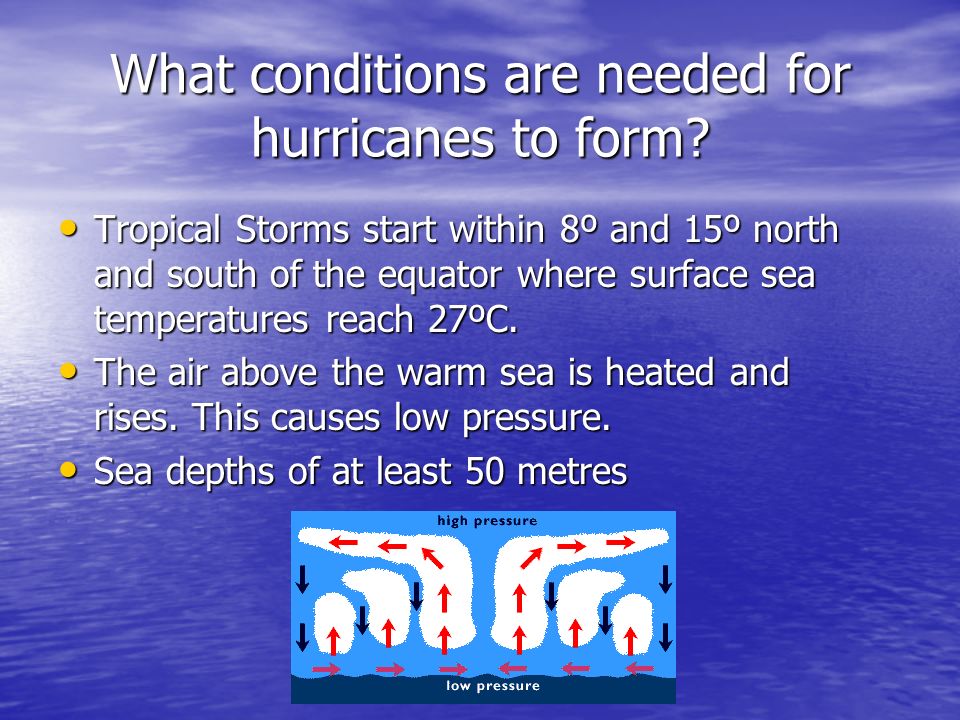 What conditions are needed for hurricanes to form?

• Tropical Storms start within 8º and 15º north and south of the equator where surface sea temperatures reach 27ºC.

• The air above the warm sea is heated and rises. This causes low pressure.

• Sea depths of at least 50 metres

high pressure

low pressure